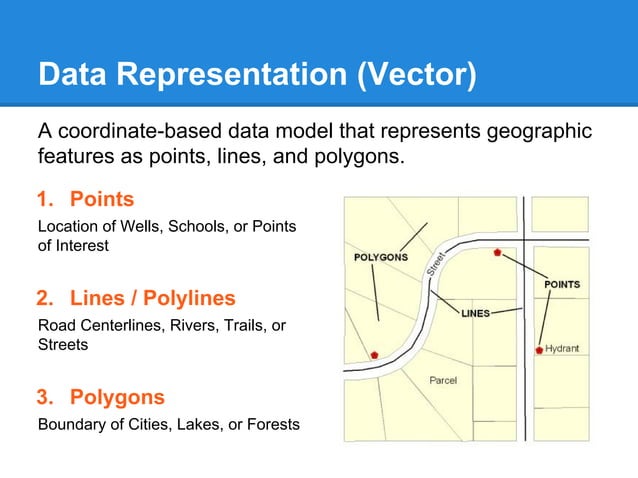 Data Representation (Vector)

A coordinate-based data model that represents geographic features as points, lines, and polygons.

1. Points

Location of Wells, Schools, or Points of Interest

2. Lines / Polylines

Road Centerlines, Rivers, Trails, or Streets

3. Polygons

Boundary of Cities, Lakes, or Forests

POLYGONS

Street

POINTS

LINES

Hydrant

Parcel